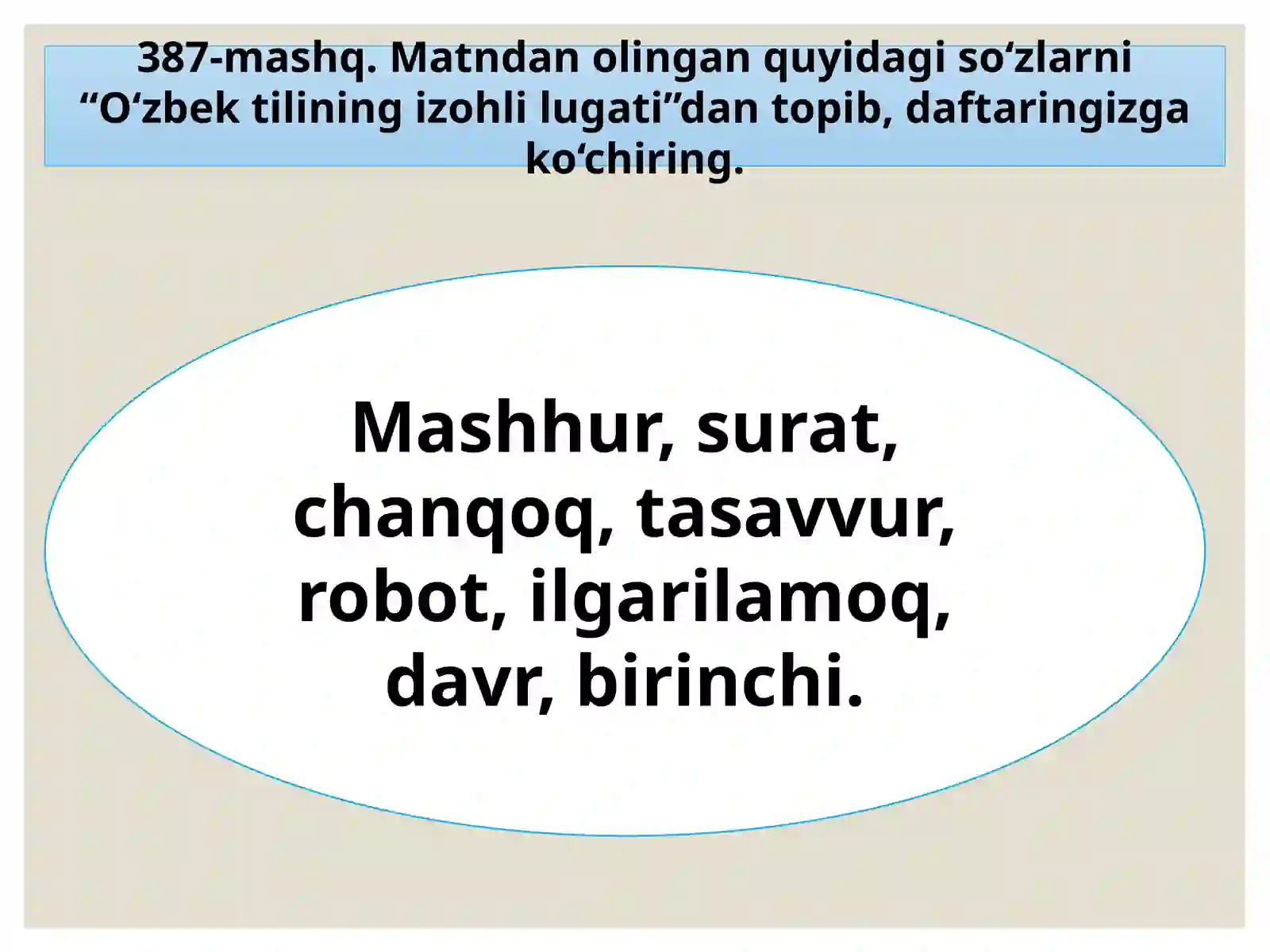 387-mashq. Matndan olingan quyidagi so‘zlarni “O‘zbek tilining izohli lugati”dan topib, daftaringizga ko‘chiring.

Mashhur, surat, chanqoq, tasavvur, robot, ilgarilamoq, davr, birinchi.